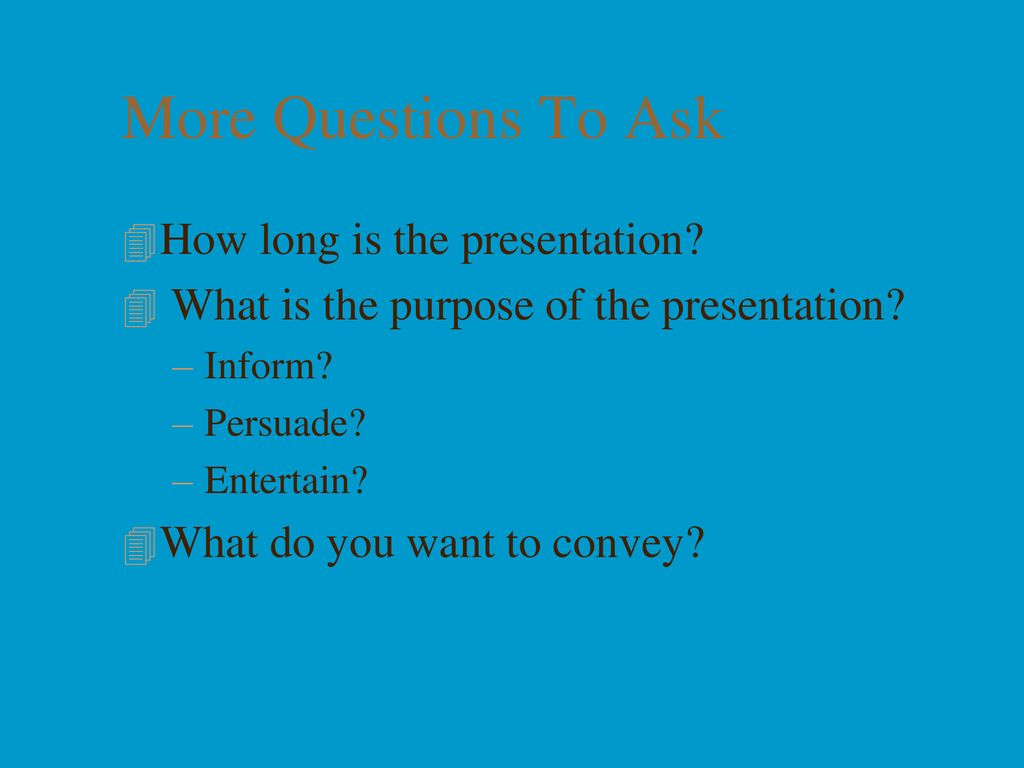 More Questions To Ask

How long is the presentation?

What is the purpose of the presentation?

– Inform?
– Persuade?
– Entertain?

What do you want to convey?